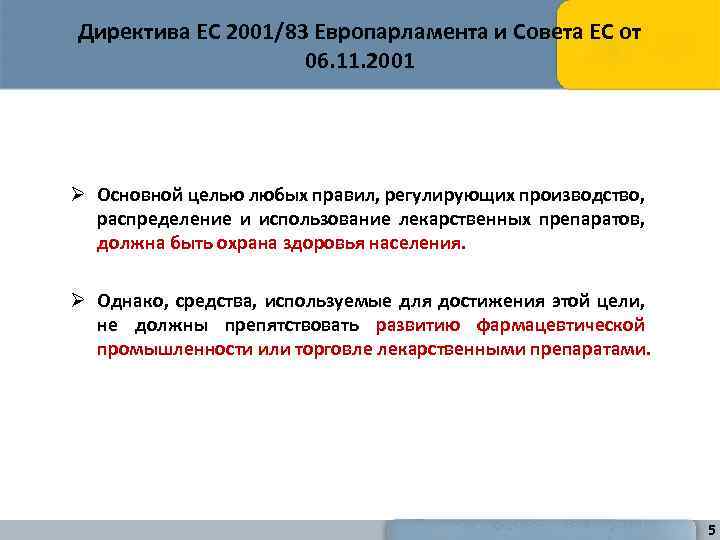 Директива ЕС 2001/83 Европарламента и Совета ЕС от 06.11.2001

➢ Основной целью любых правил, регулирующих производство, распределение и использование лекарственных препаратов, должна быть охрана здоровья населения.

➢ Однако, средства, используемые для достижения этой цели, не должны препятствовать развитию фармацевтической промышленности или торговле лекарственными препаратами.

5